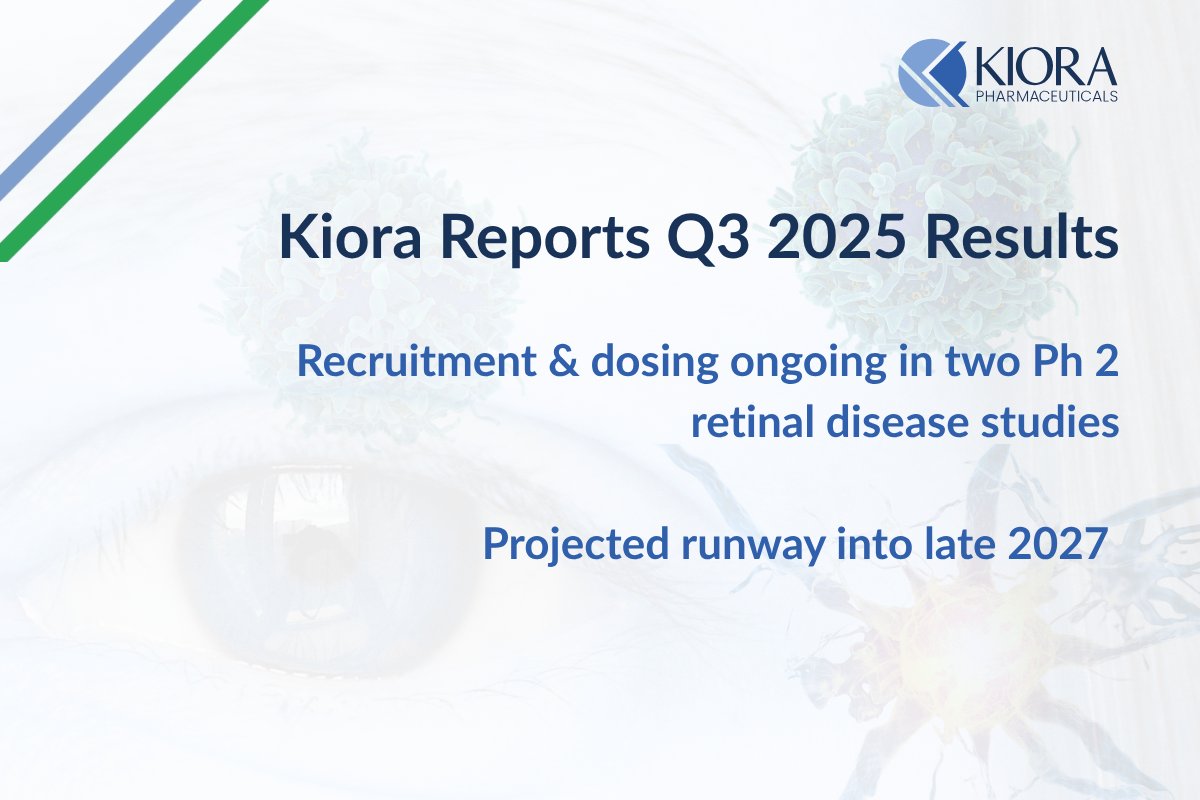 KIORA
PHARMACEUTICALS

Kiora Reports Q3 2025 Results

Recruitment & dosing ongoing in two Ph 2 retinal disease studies

Projected runway into late 2027